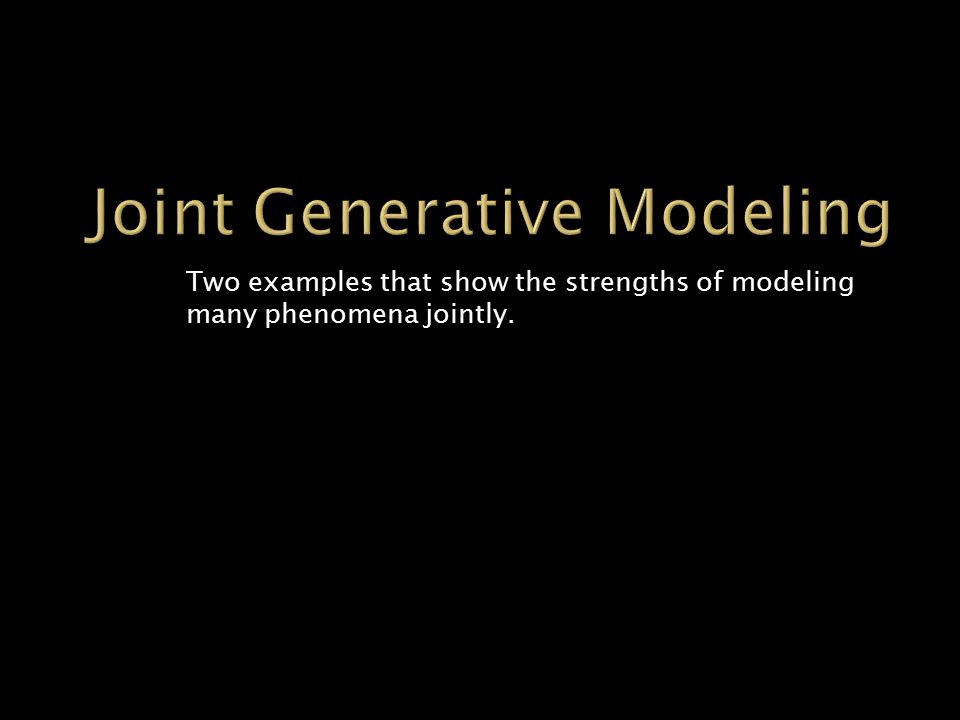 Joint Generative Modeling

Two examples that show the strengths of modeling many phenomena jointly.